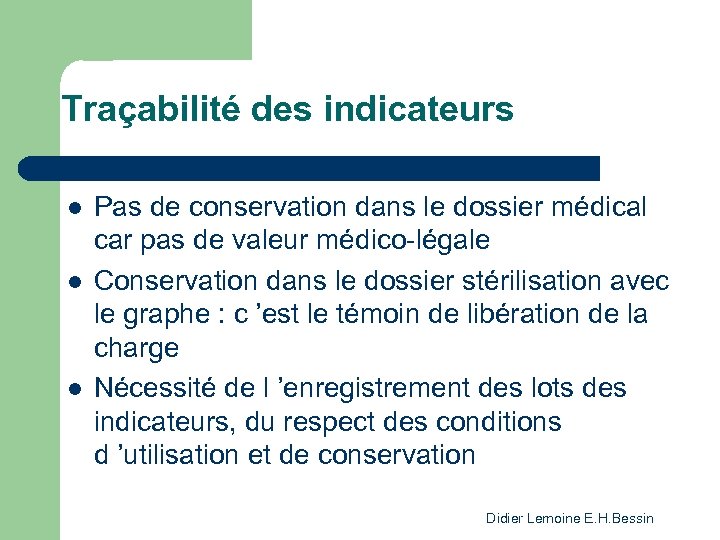 Traçabilité des indicateurs

- Pas de conservation dans le dossier médical car pas de valeur médico-légale
- Conservation dans le dossier stérilisation avec le graphe : c ’est le témoin de libération de la charge
- Nécessité de l ’enregistrement des lots des indicateurs, du respect des conditions d ’utilisation et de conservation

Didier Lemoine E.H.Bessin